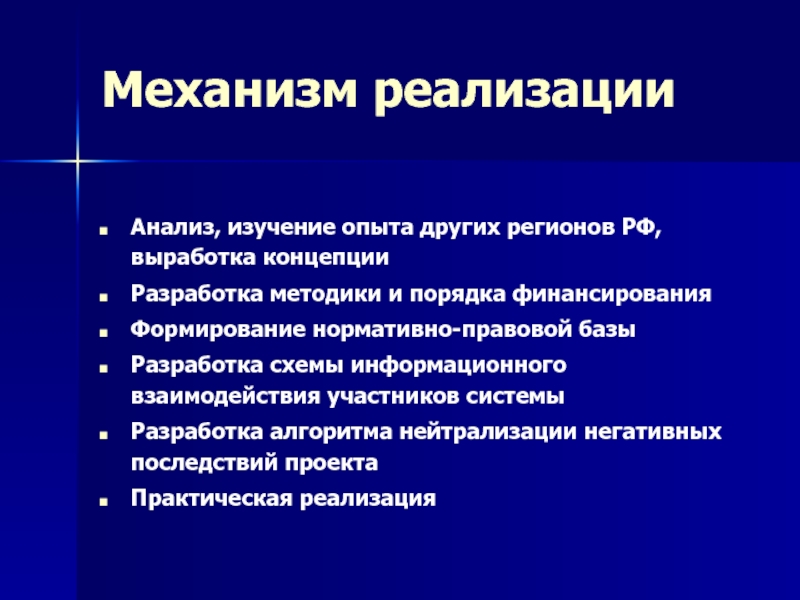 Механизм реализации

- Анализ, изучение опыта других регионов РФ, выработка концепции
- Разработка методики и порядка финансирования
- Формирование нормативно-правовой базы
- Разработка схемы информационного взаимодействия участников системы
- Разработка алгоритма нейтрализации негативных последствий проекта
- Практическая реализация